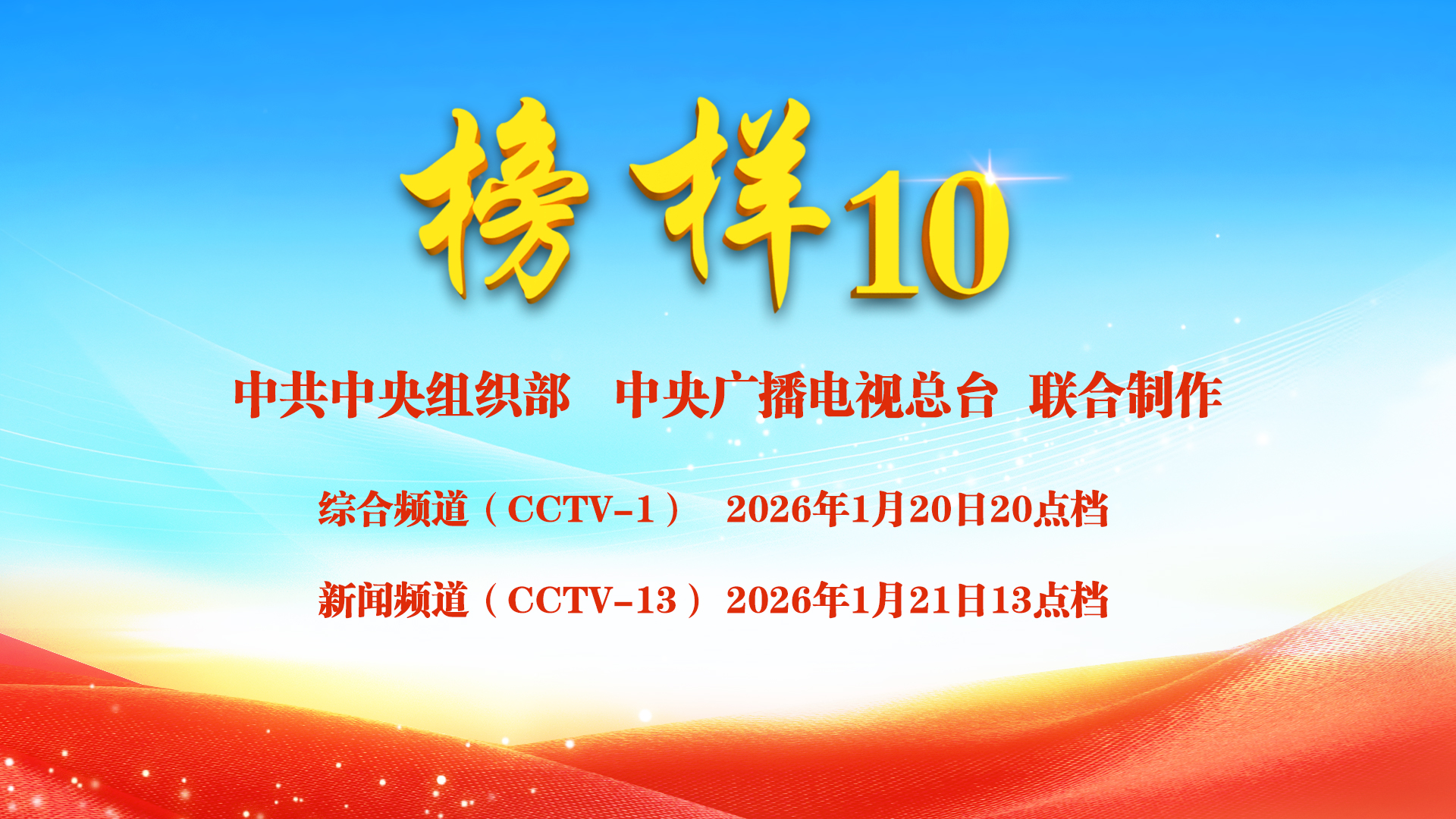 榜样10

中共中央组织部 中央广播电视总台 联合制作

综合频道（CCTV-1） 2026年1月20日20点档

新闻频道（CCTV-13） 2026年1月21日13点档